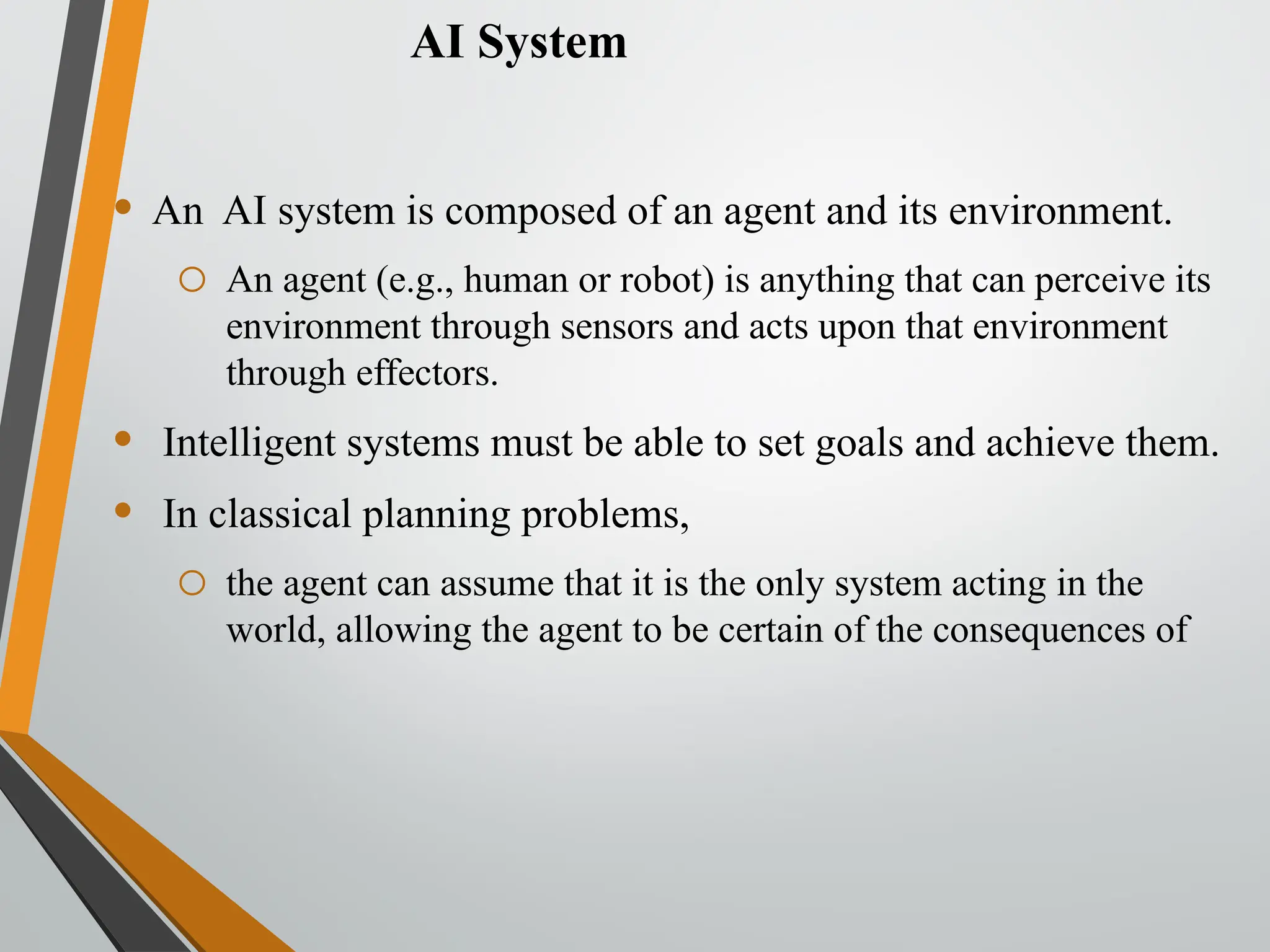 AI System

• An AI system is composed of an agent and its environment.

○ An agent (e.g., human or robot) is anything that can perceive its environment through sensors and acts upon that environment through effectors.

• Intelligent systems must be able to set goals and achieve them.

• In classical planning problems,

○ the agent can assume that it is the only system acting in the world, allowing the agent to be certain of the consequences of